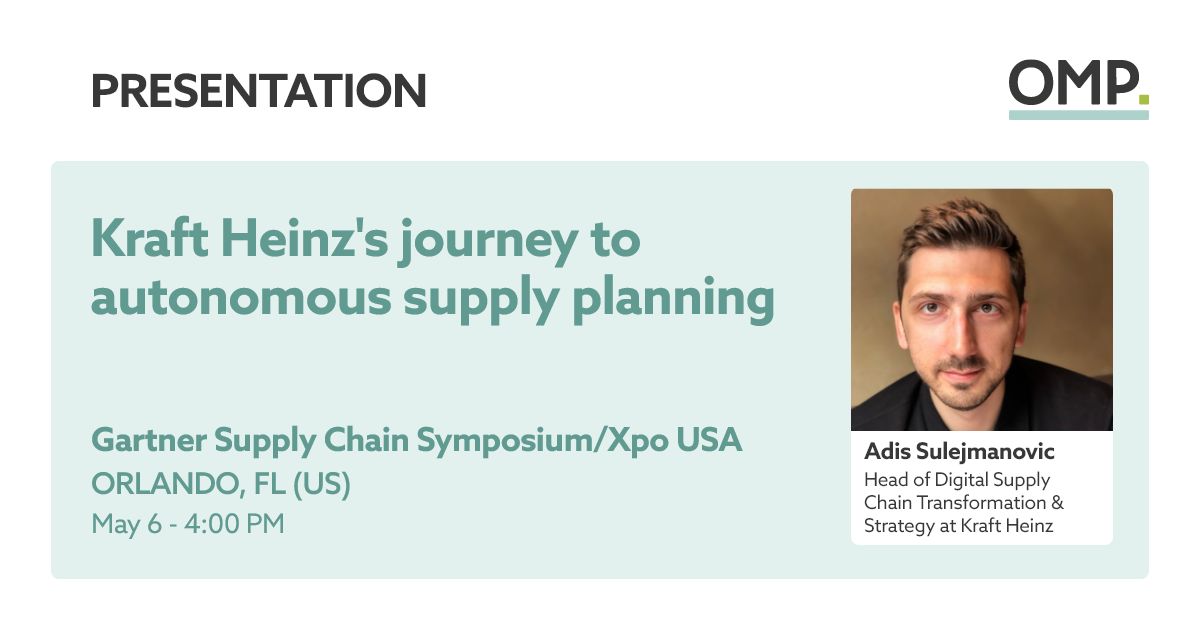 PRESENTATION

OMP.

Kraft Heinz's journey to autonomous supply planning

Gartner Supply Chain Symposium/Xpo USA
ORLANDO, FL (US)
May 6 - 4:00 PM

Adis Sulejmanovic
Head of Digital Supply Chain Transformation & Strategy at Kraft Heinz